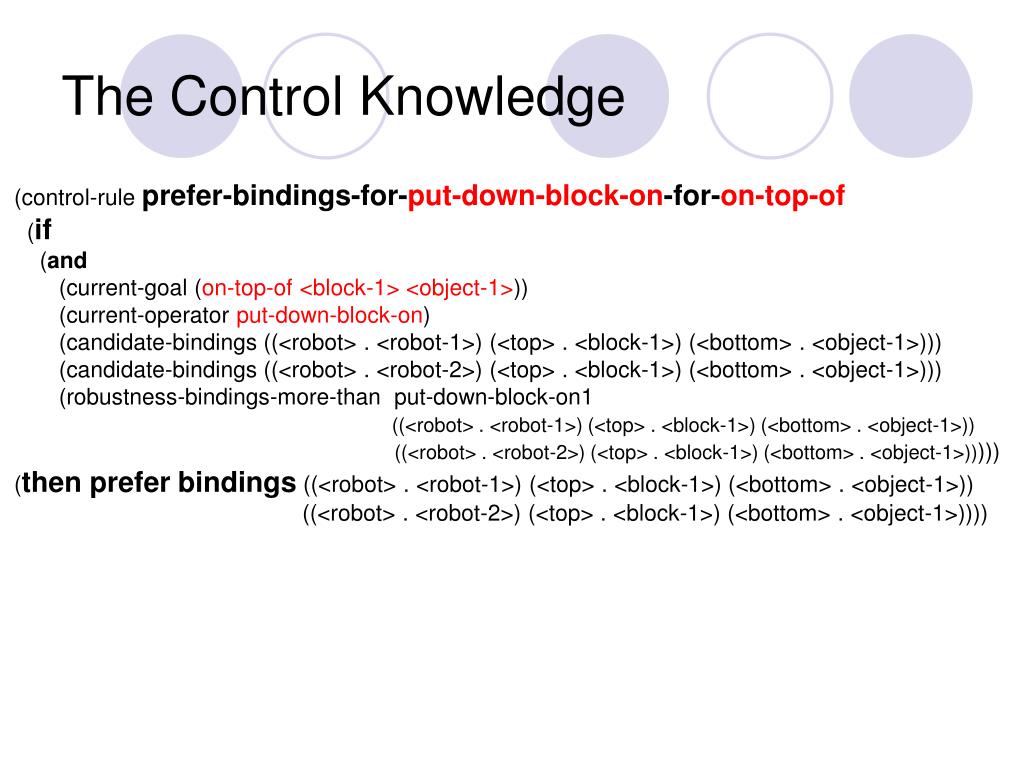 The Control Knowledge

(control-rule prefer-bindings-for-put-down-block-on-for-on-top-of
(if
(and
(current-goal (on-top-of <block-1> <object-1>))
(current-operator put-down-block-on)
(candidate-bindings ((<robot> . <robot-1>) (<top> . <block-1>) (<bottom> . <object-1>)))
(candidate-bindings ((<robot> . <robot-2>) (<top> . <block-1>) (<bottom> . <object-1>)))
(robustness-bindings-more-than put-down-block-on1
((<robot> . <robot-1>) (<top> . <block-1>) (<bottom> . <object-1>))
((<robot> . <robot-2>) (<top> . <block-1>) (<bottom> . <object-1>)))))
(then prefer bindings ((<robot> . <robot-1>) (<top> . <block-1>) (<bottom> . <object-1>))
((<robot> . <robot-2>) (<top> . <block-1>) (<bottom> . <object-1>))))